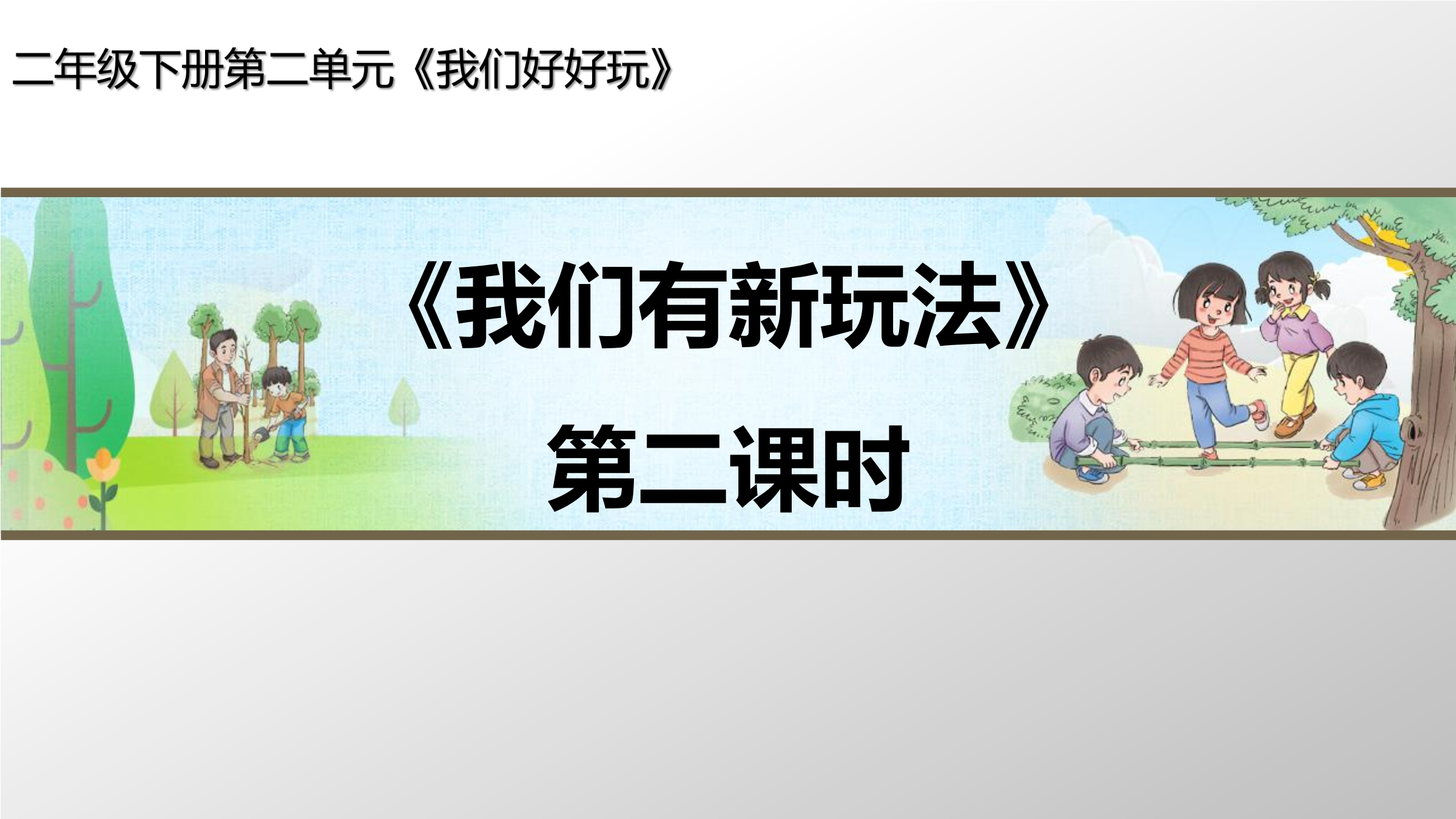 二年级下册第二单元《我们好好玩》

《我们有新玩法》

第二课时